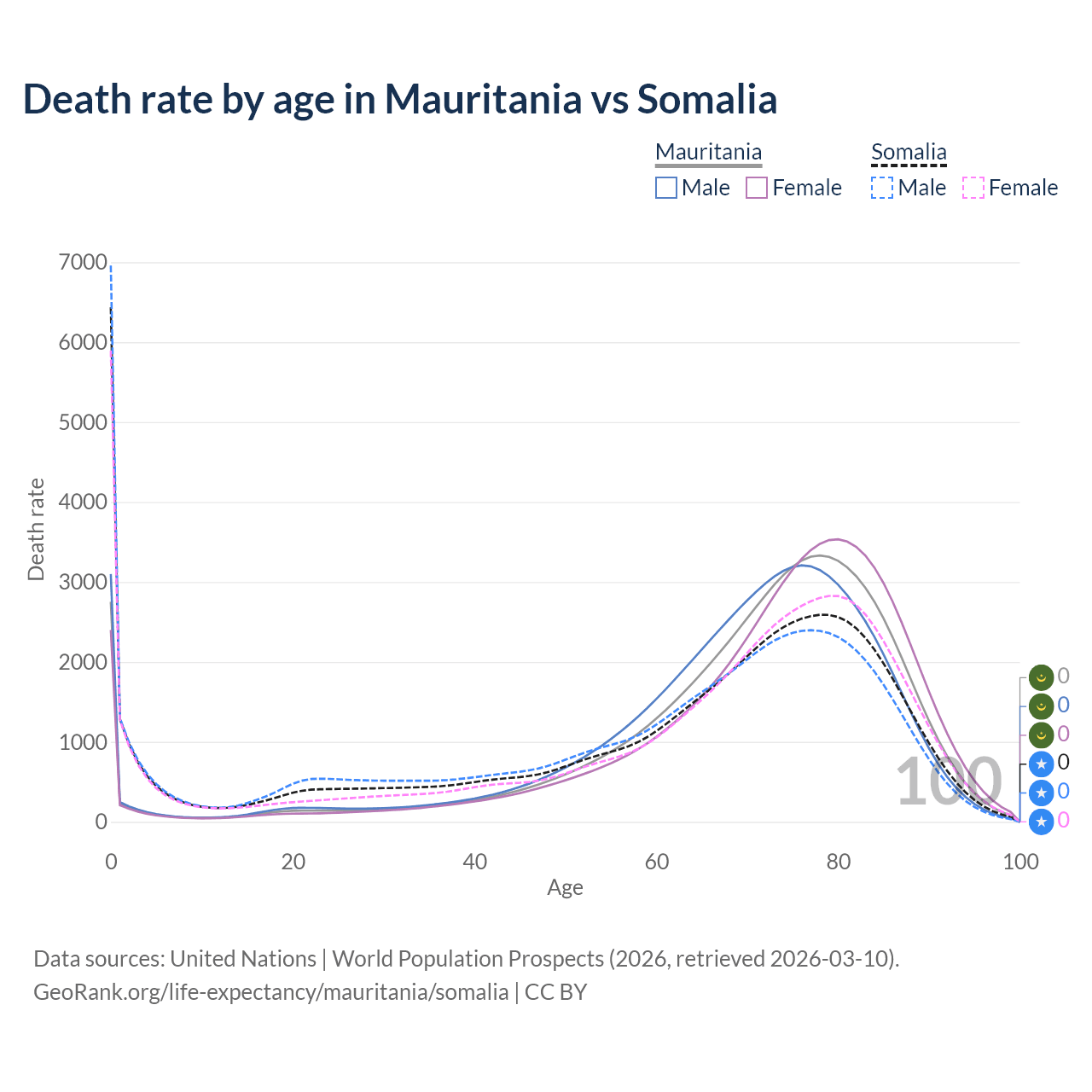 Death rate by age in Mauritania vs Somalia

Mauritania
Male Female

Somalia
Male Female

Death rate

7000
6000
5000
4000
3000
2000
1000
0

0 20 40 60 80 100
Age

100

0
0
0
0
0
0

Data sources: United Nations | World Population Prospects (2026, retrieved 2026-03-10).
GeoRank.org/life-expectancy/mauritania/somalia | CC BY